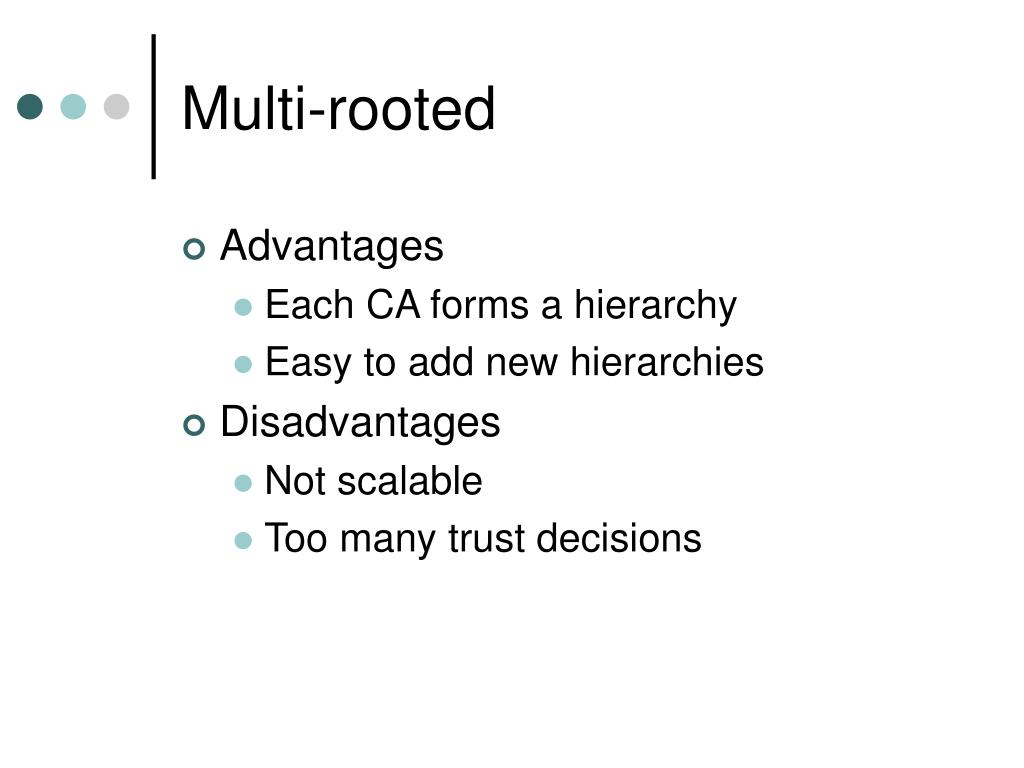 Multi-rooted

Advantages
Each CA forms a hierarchy
Easy to add new hierarchies
Disadvantages
Not scalable
Too many trust decisions